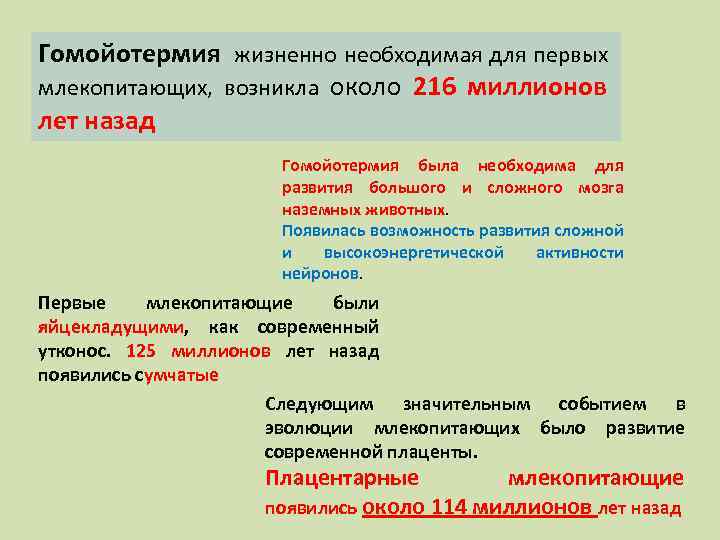 Гомойотермия жизненно необходимая для первых млекопитающих, возникла около 216 миллионов лет назад

Гомойотермия была необходима для развития большого и сложного мозга наземных животных.
Появилась возможность развития сложной и высокоэнергетической активности нейронов.

Первые млекопитающие были яйцекладущими, как современный утконос. 125 миллионов лет назад появились сумчатые

Следующим значительным событием в эволюции млекопитающих было развитие современной плаценты.
Плацентарные млекопитающие появились около 114 миллионов лет назад